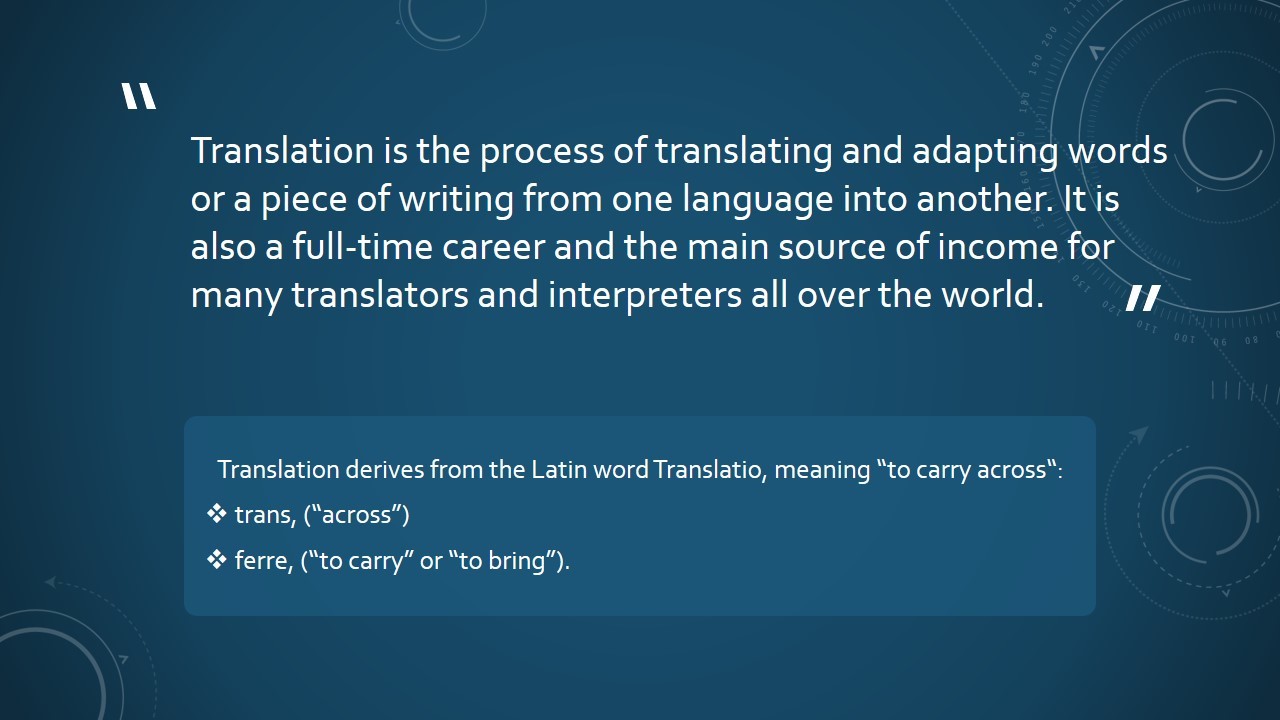 "

Translation is the process of translating and adapting words or a piece of writing from one language into another. It is also a full-time career and the main source of income for many translators and interpreters all over the world.

"

Translation derives from the Latin word Translatio, meaning “to carry across“:

❖ trans, (“across”)

❖ ferre, (“to carry” or “to bring”).